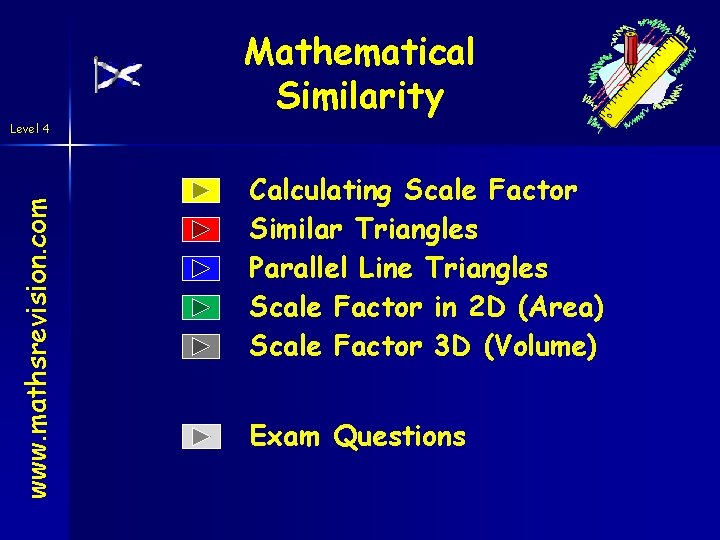 Mathematical Similarity

Level 4

www.mathsrevision.com

Calculating Scale Factor
Similar Triangles
Parallel Line Triangles
Scale Factor in 2D (Area)
Scale Factor 3D (Volume)

Exam Questions